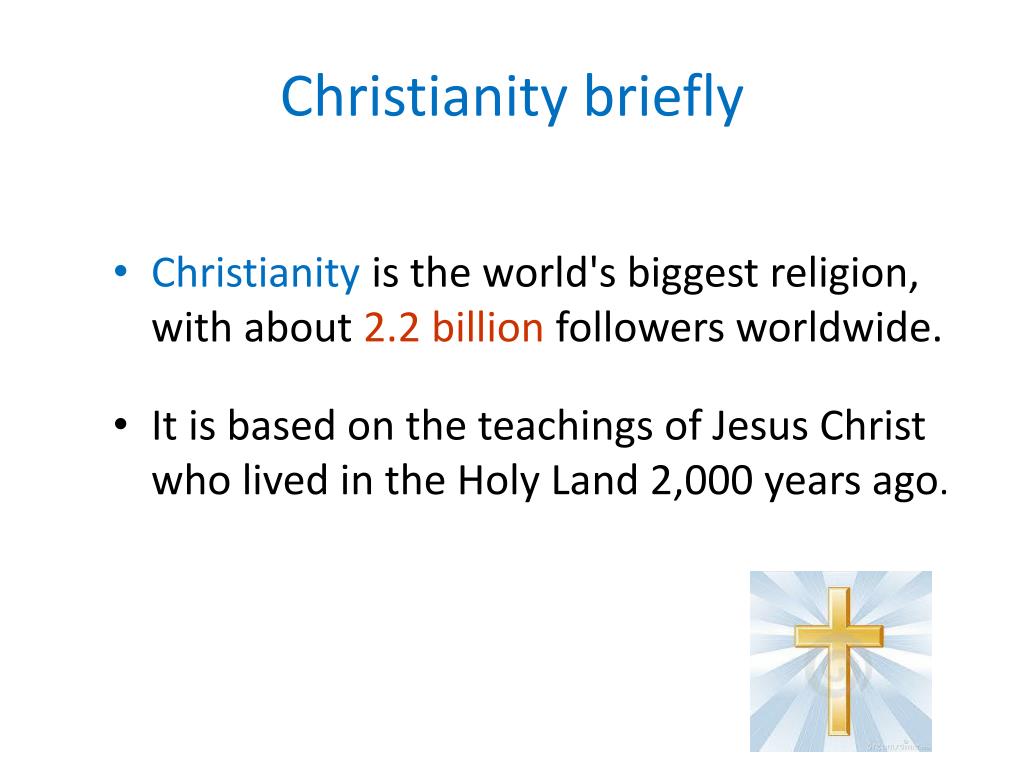 Christianity briefly

• Christianity is the world's biggest religion, with about 2.2 billion followers worldwide.

• It is based on the teachings of Jesus Christ who lived in the Holy Land 2,000 years ago.